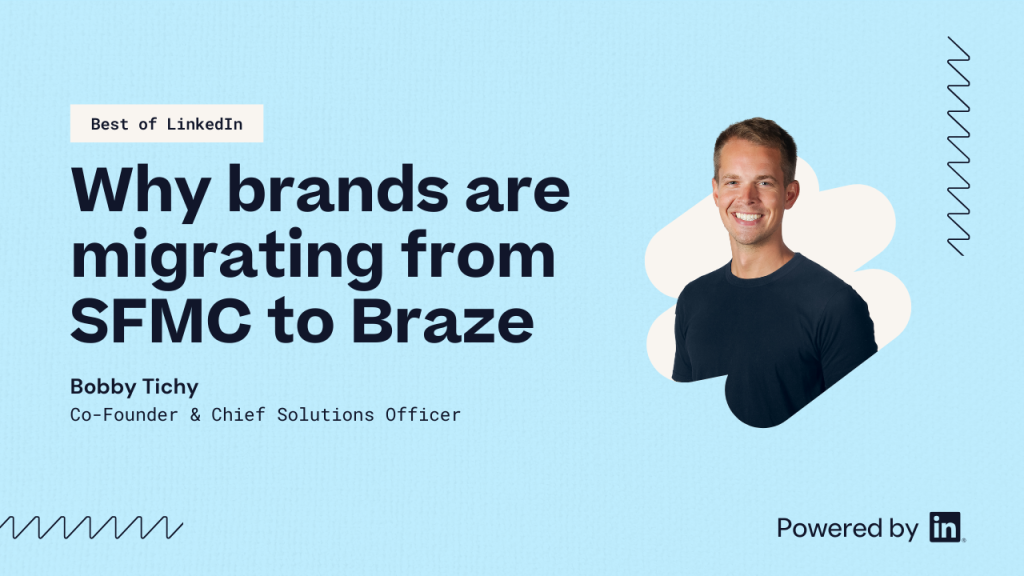 Best of LinkedIn

Why brands are migrating from SFMC to Braze

Bobby Tichy
Co-Founder & Chief Solutions Officer

Powered by in